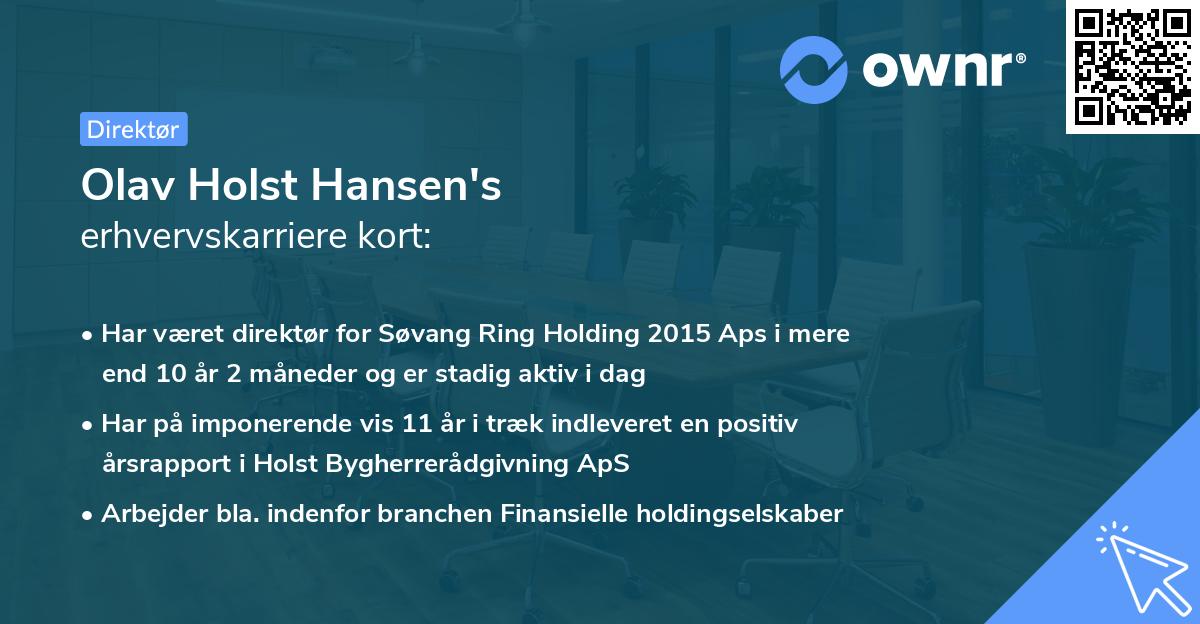 ownr®

Direktør

Olav Holst Hansen's
erhvervskarriere kort:

• Har været direktør for Søvang Ring Holding 2015 Aps i mere end 10 år 2 måneder og er stadig aktiv i dag

• Har på imponerende vis 11 år i træk indleveret en positiv årsrapport i Holst Bygherrerådgivning ApS

• Arbejder bla. indenfor branchen Finansielle holdingselskaber